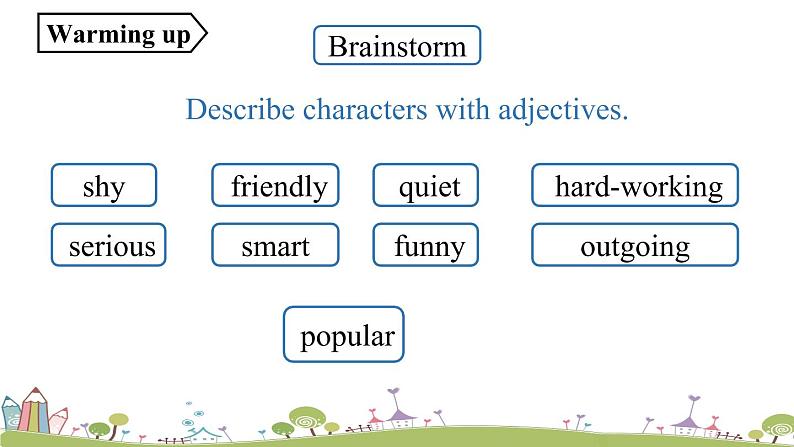 Warming up

Brainstorm

Describe characters with adjectives.

shy

friendly

quiet

hard-working

serious

smart

funny

outgoing

popular